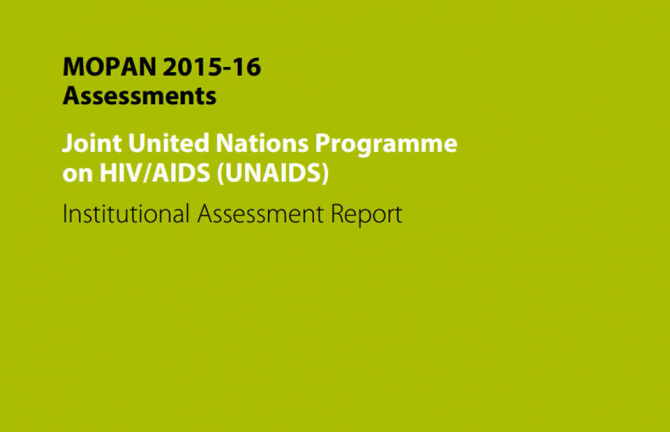 MOPAN 2015-16
Assessments

Joint United Nations Programme on HIV/AIDS (UNAIDS)

Institutional Assessment Report